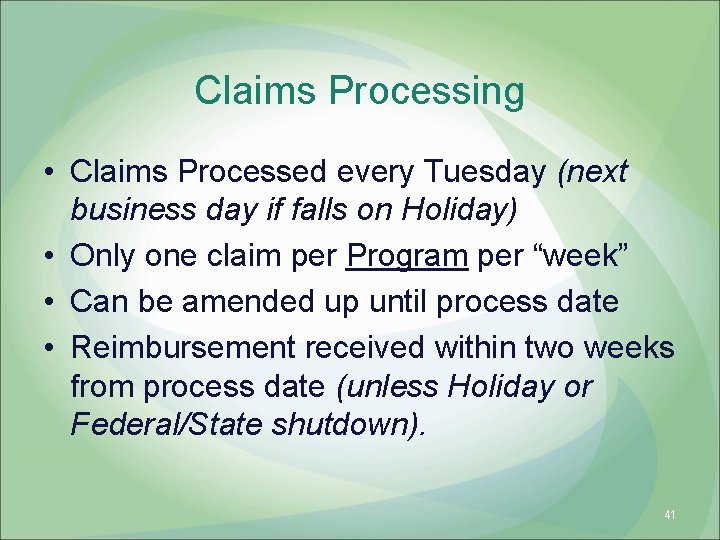 Claims Processing

• Claims Processed every Tuesday (next business day if falls on Holiday)
• Only one claim per Program per “week”
• Can be amended up until process date
• Reimbursement received within two weeks from process date (unless Holiday or Federal/State shutdown).

41